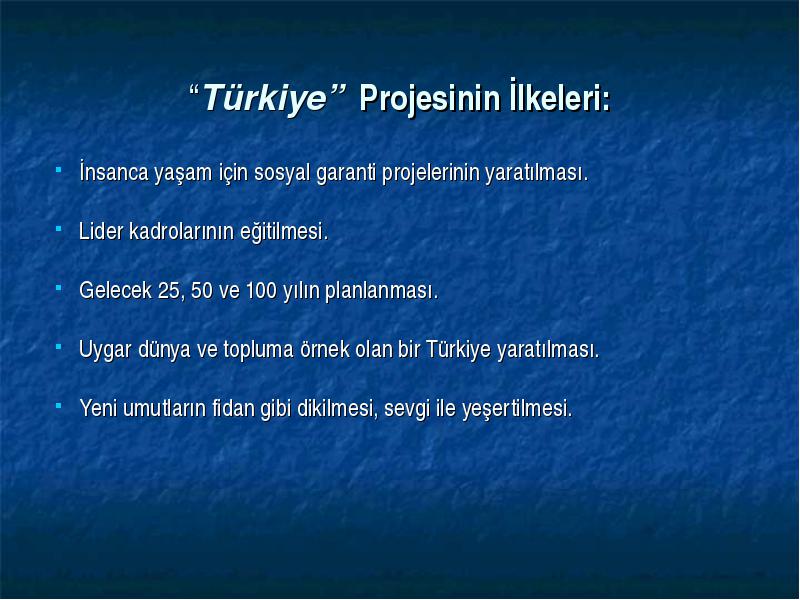 “Türkiye” Projesinin İlkeleri:

- İnsanca yaşam için sosyal garanti projelerinin yaratılması.
- Lider kadrolarının eğitilmesi.
- Gelecek 25, 50 ve 100 yılın planlanması.
- Uygar dünya ve topluma örnek olan bir Türkiye yaratılması.
- Yeni umutların fidan gibi dikilmesi, sevgi ile yeşertilmesi.